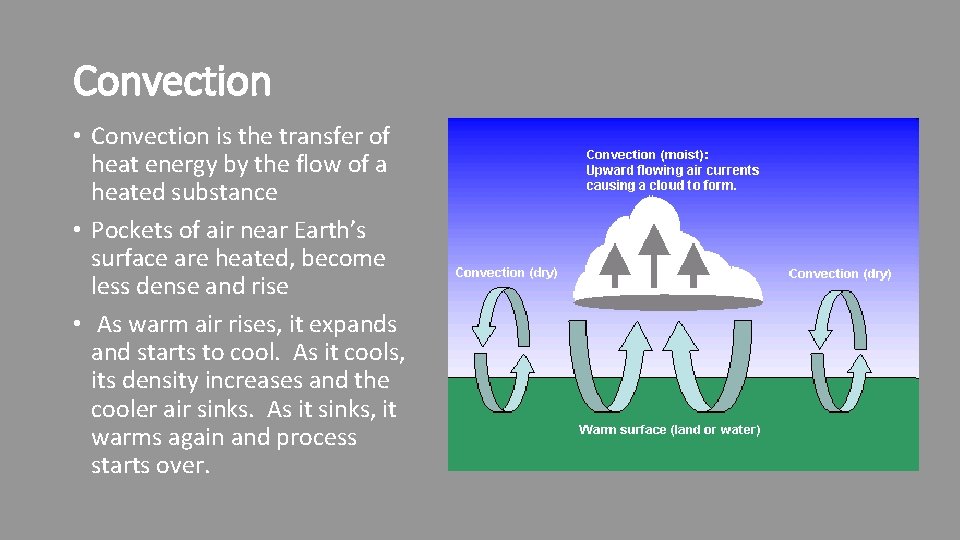 Convection

• Convection is the transfer of heat energy by the flow of a heated substance
• Pockets of air near Earth's surface are heated, become less dense and rise
• As warm air rises, it expands and starts to cool. As it cools, its density increases and the cooler air sinks. As it sinks, it warms again and process starts over.

Convection (moist):
Upward flowing air currents causing a cloud to form.

Convection (dry)

Convection (dry)

Warm surface (land or water)